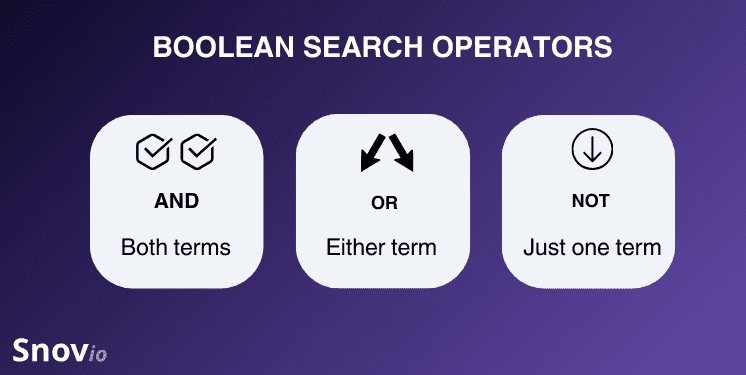 BOOLEAN SEARCH OPERATORS

AND

Both terms

OR

Either term

NOT

Just one term

Snovio